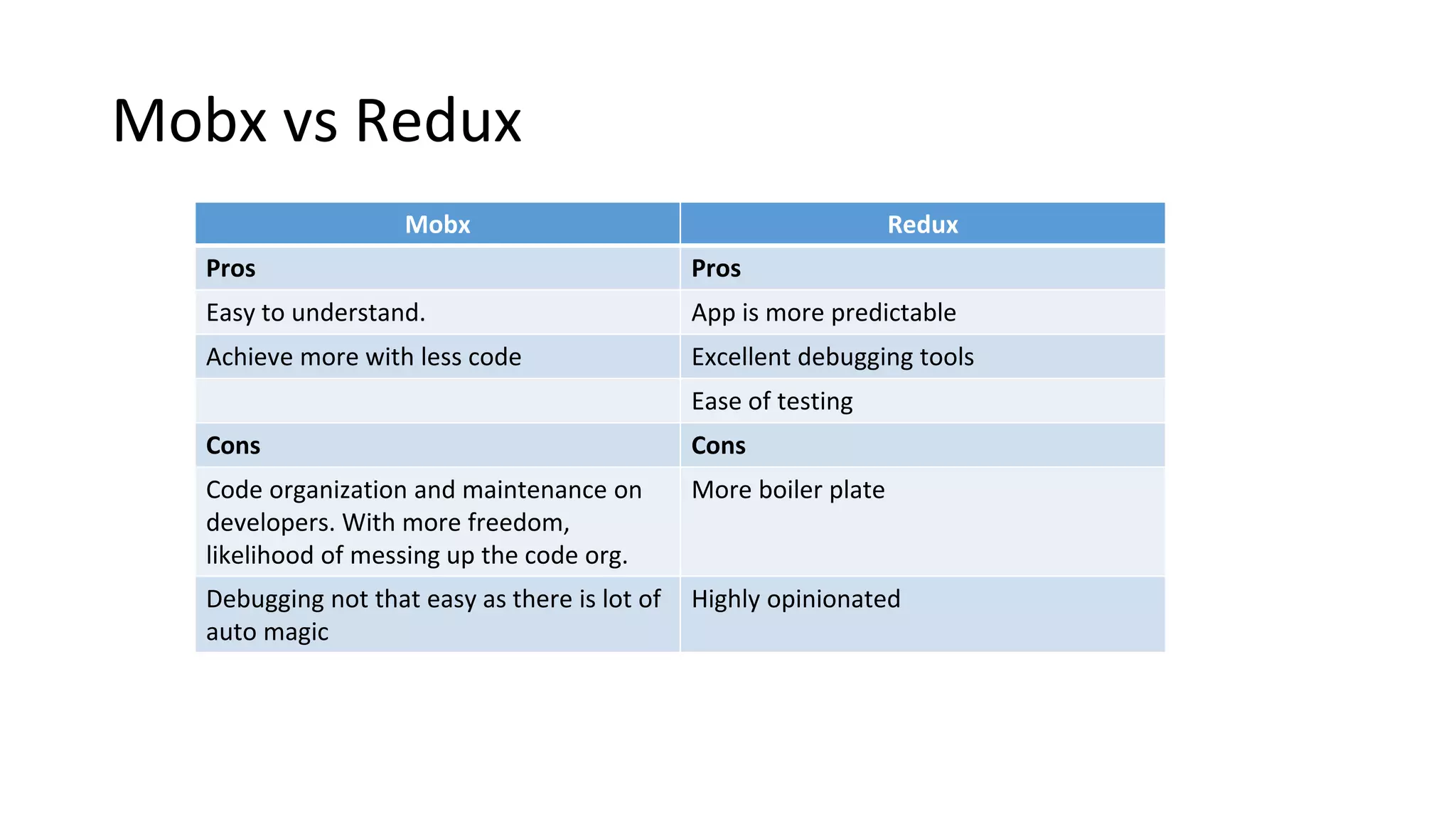 Mobx vs Redux

| Mobx | Redux |
|---|---|
| **Pros** | **Pros** |
| Easy to understand. | App is more predictable |
| Achieve more with less code | Excellent debugging tools |
| | Ease of testing |
| **Cons** | **Cons** |
| Code organization and maintenance on developers. With more freedom, likelihood of messing up the code org. | More boiler plate |
| Debugging not that easy as there is lot of auto magic | Highly opinionated |